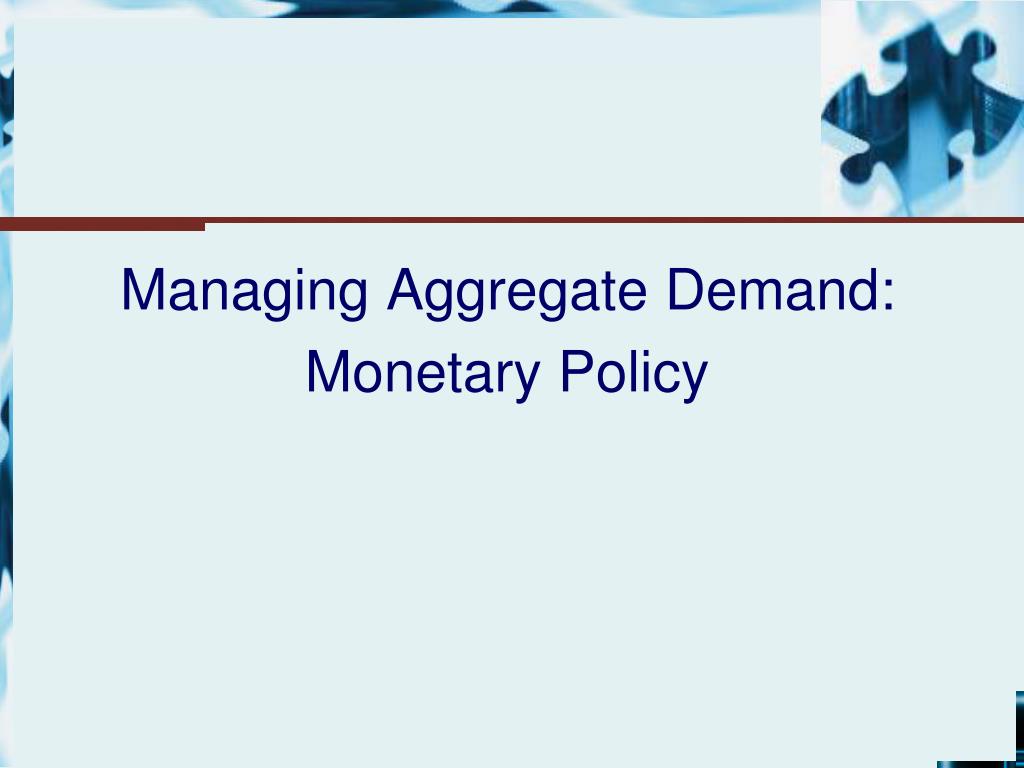 Managing Aggregate Demand:
Monetary Policy